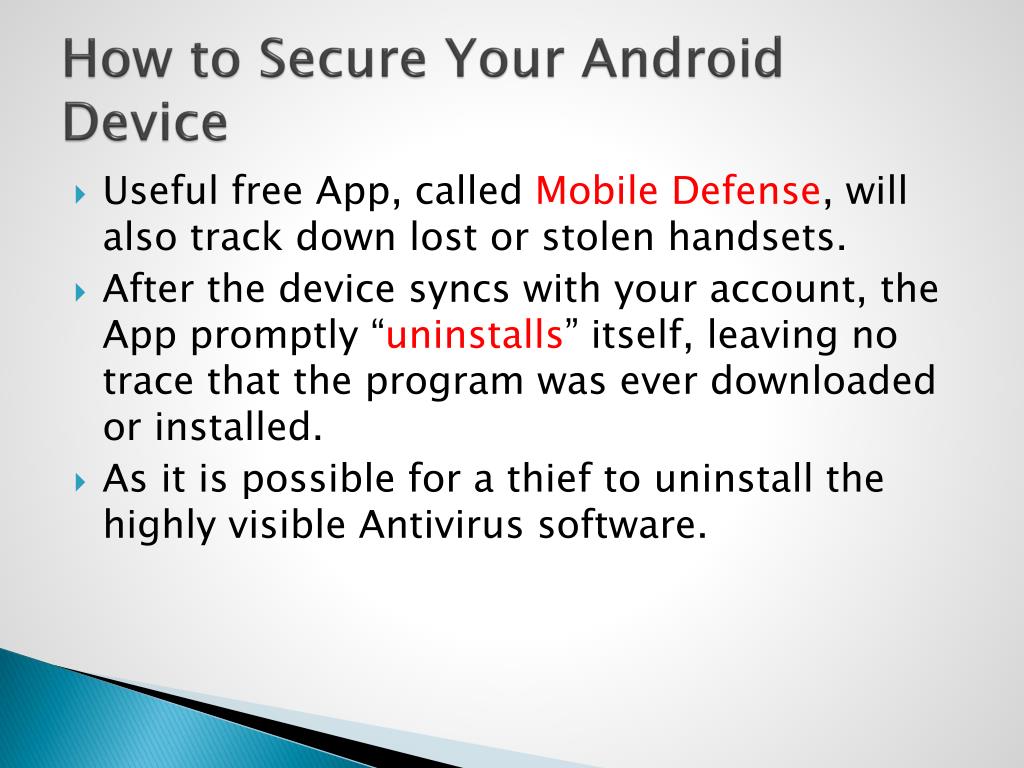 How to Secure Your Android Device

Useful free App, called Mobile Defense, will also track down lost or stolen handsets.

After the device syncs with your account, the App promptly “uninstalls” itself, leaving no trace that the program was ever downloaded or installed.

As it is possible for a thief to uninstall the highly visible Antivirus software.